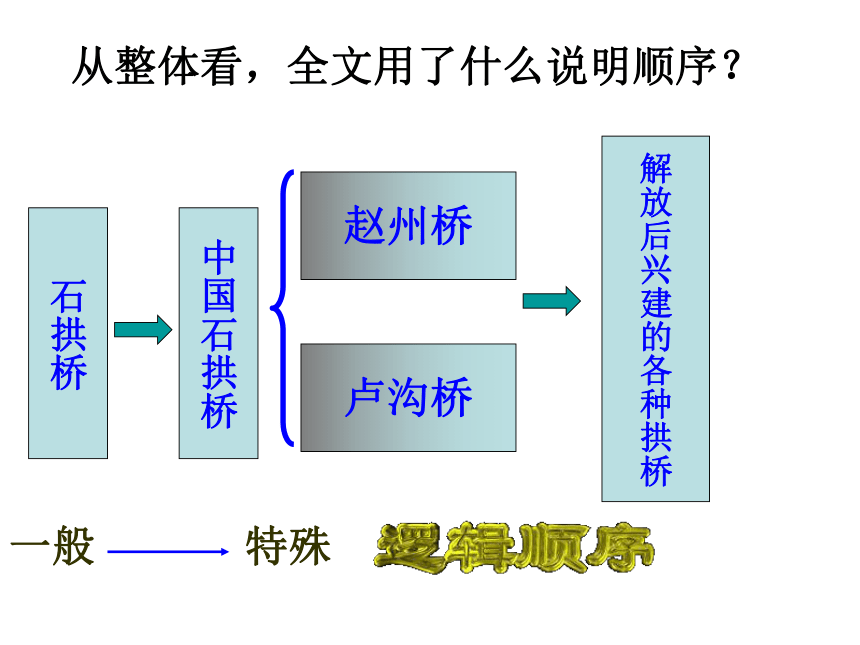 从整体看，全文用了什么说明顺序？

石拱桥

中国石拱桥

赵州桥

卢沟桥

解放后兴建的各种拱桥

一般 特殊 逻辑顺序